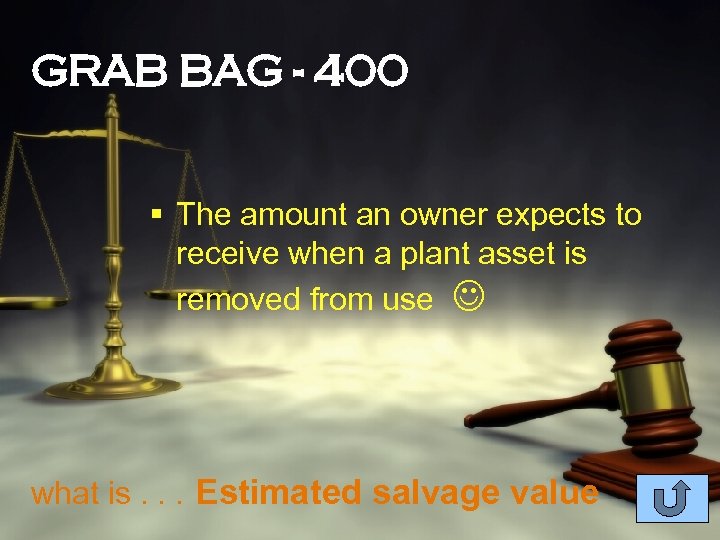 GRAB BAG - 400

▪ The amount an owner expects to receive when a plant asset is removed from use ☺

what is . . . Estimated salvage value